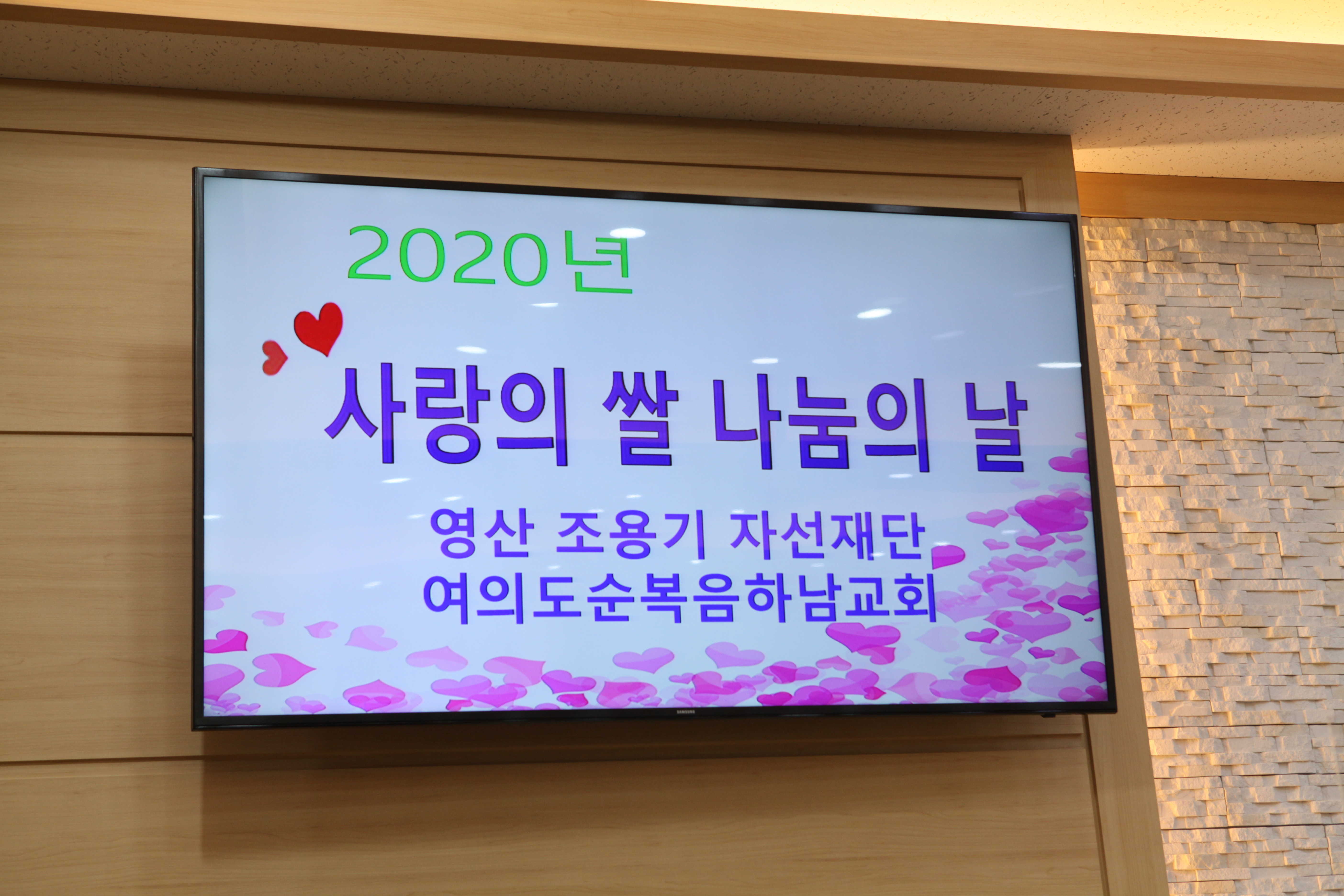 2020년

사랑의 쌀 나눔의 날

영산 조용기 자선재단
여의도순복음하남교회

SAMSUNG